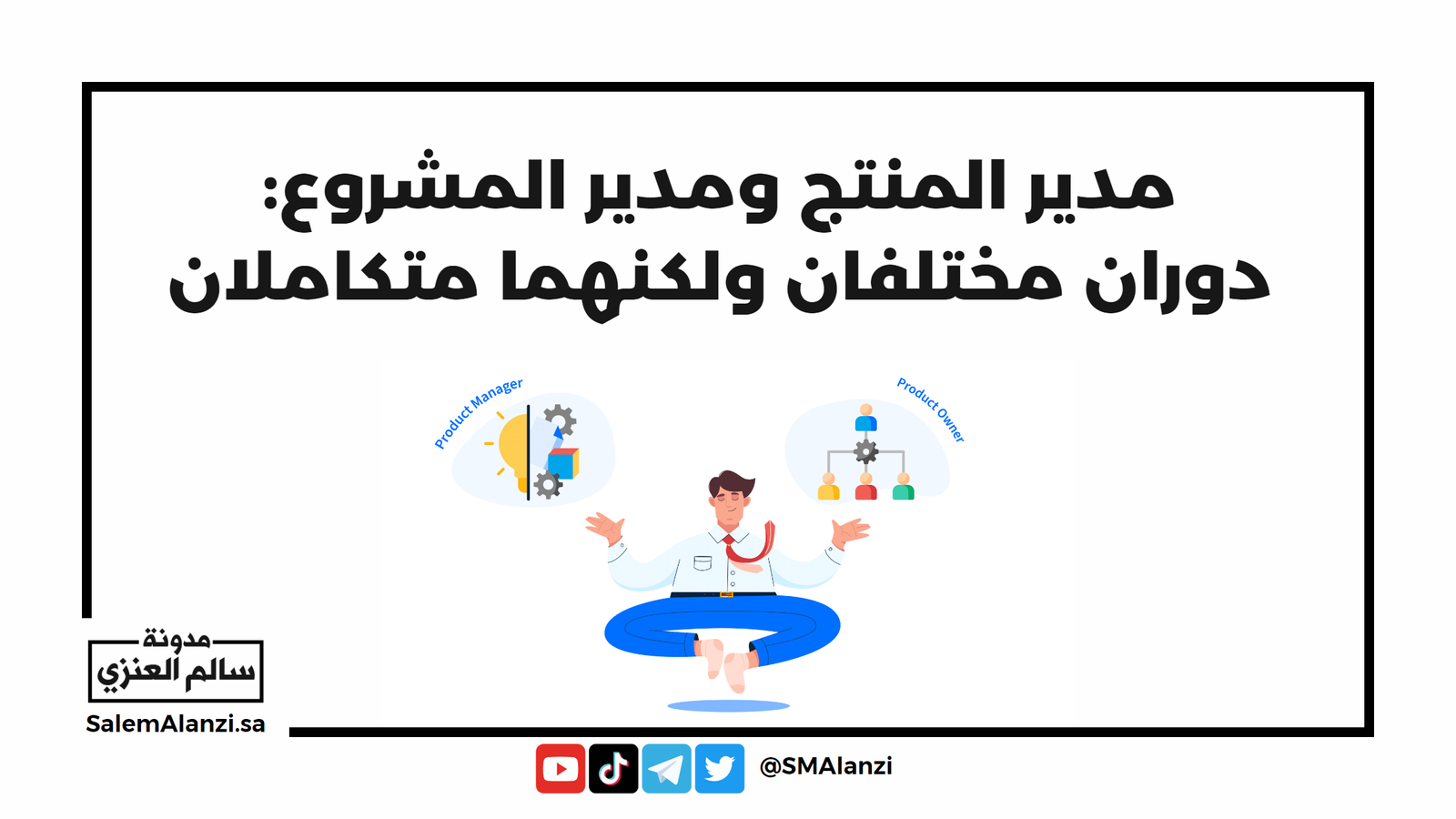 مدير المنتج ومدير المشروع:
دوران مختلفان ولكنهما متكاملان

Product Manager

Product Owner

مدونة
سالم العنزي
SalemAlanzi.sa

@SMAlanzi